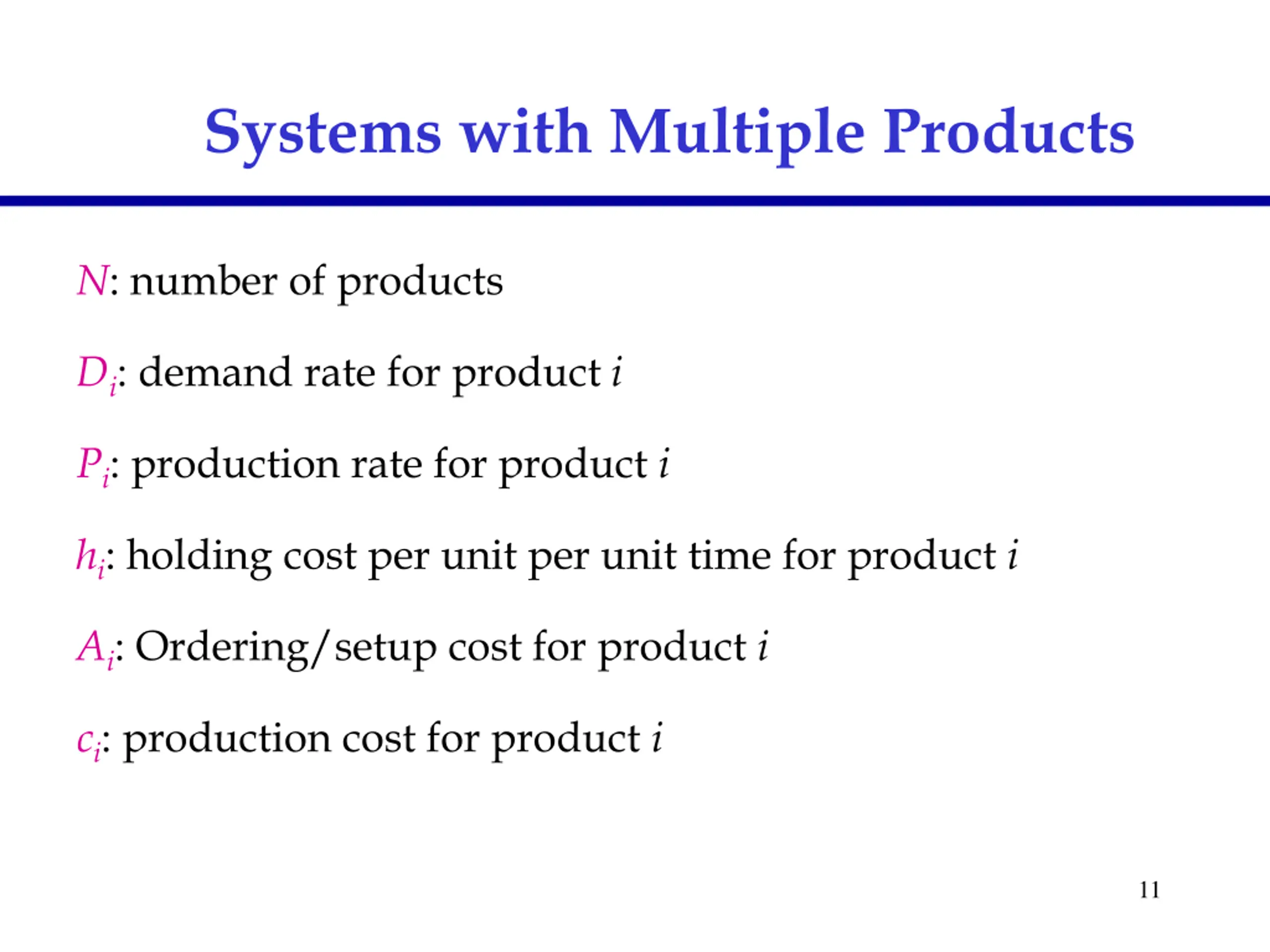 Systems with Multiple Products

$N$: number of products

$D_i$: demand rate for product $i$

$P_i$: production rate for product $i$

$h_i$: holding cost per unit per unit time for product $i$

$A_i$: Ordering/setup cost for product $i$

$c_i$: production cost for product $i$

11